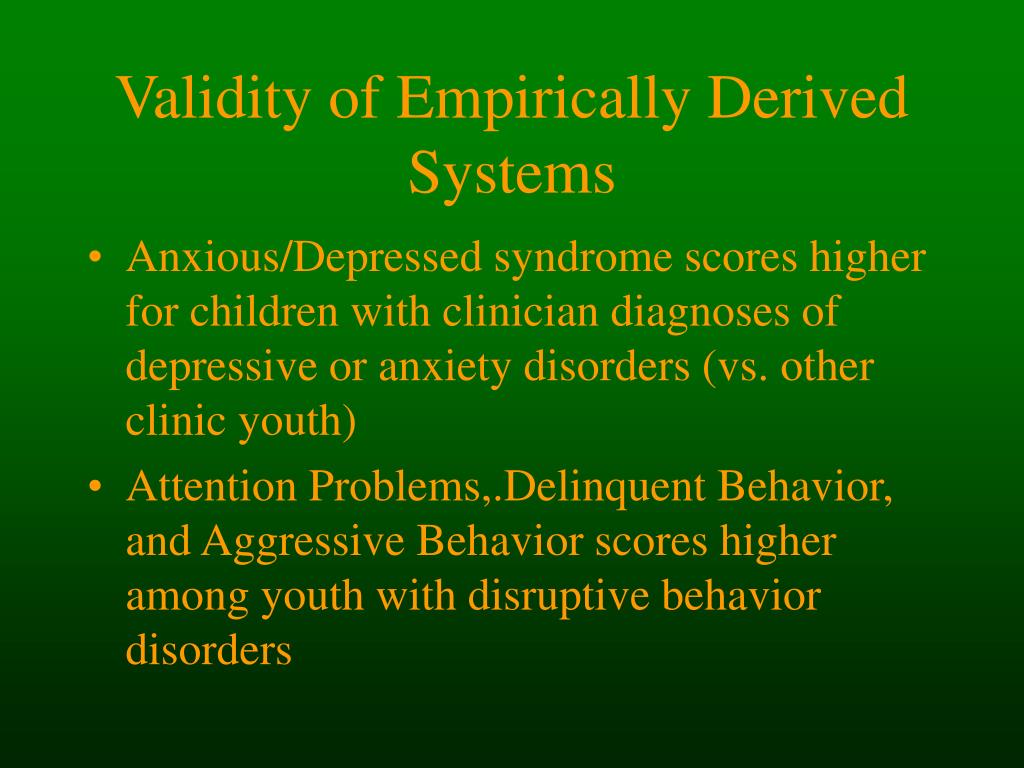 Validity of Empirically Derived Systems

• Anxious/Depressed syndrome scores higher for children with clinician diagnoses of depressive or anxiety disorders (vs. other clinic youth)

• Attention Problems,.Delinquent Behavior, and Aggressive Behavior scores higher among youth with disruptive behavior disorders